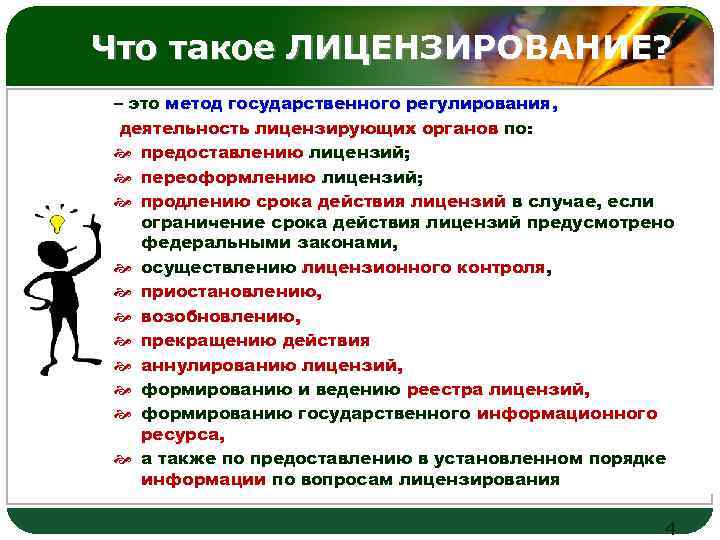 Что такое ЛИЦЕНЗИРОВАНИЕ?

– это метод государственного регулирования,

деятельность лицензирующих органов по:

предоставлению лицензий;

переоформлению лицензий;

продлению срока действия лицензий в случае, если ограничение срока действия лицензий предусмотрено федеральными законами,

осуществлению лицензионного контроля,

приостановлению,

возобновлению,

прекращению действия

аннулированию лицензий,

формированию и ведению реестра лицензий,

формированию государственного информационного ресурса,

а также по предоставлению в установленном порядке информации по вопросам лицензирования

4